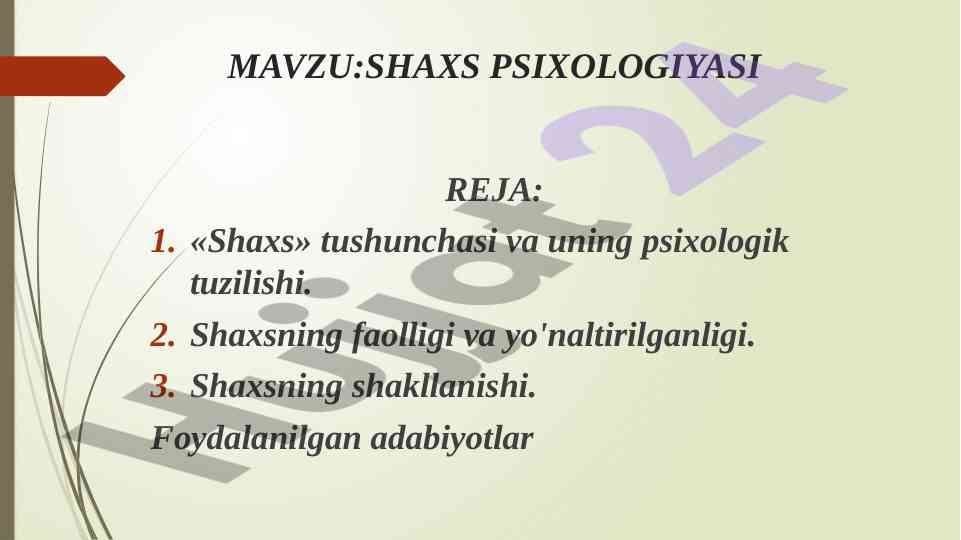 MAVZU:SHAXS PSIXOLOGIYASI

REJA:

1. «Shaxs» tushunchasi va uning psixologik tuzilishi.
2. Shaxsning faolligi va yo'naltirilganligi.
3. Shaxsning shakllanishi.

Foydalanilgan adabiyotlar

Hujjat 24